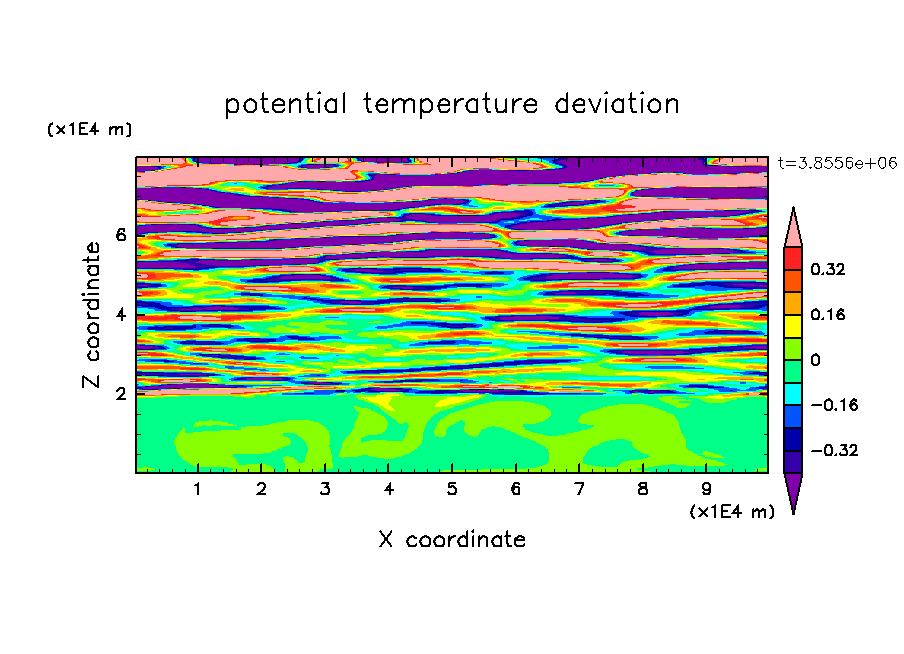 potential temperature deviation

(x1E4 m)

t=3.8556e+06

Z coordinate

6
4
2

0.32
0.16
0
−0.16
−0.32

1 2 3 4 5 6 7 8 9

(x1E4 m)

X coordinate